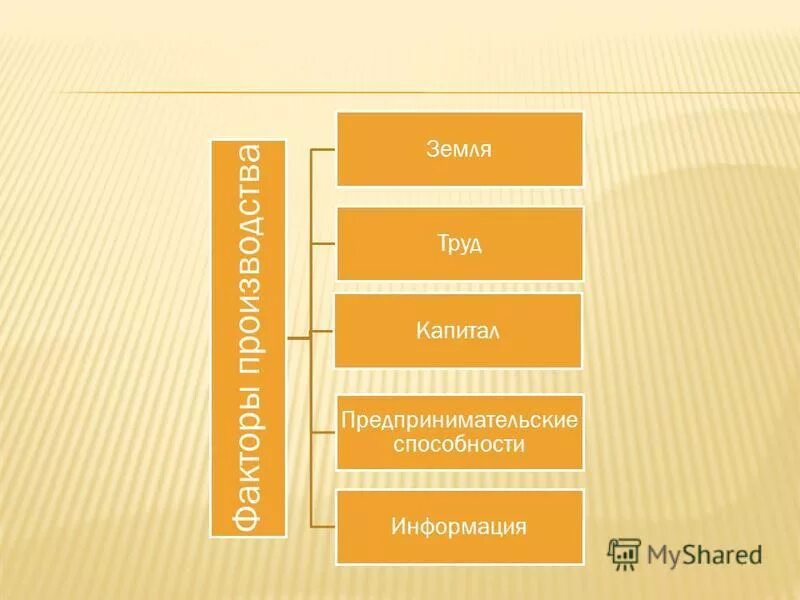 Факторы производства

Земля

Труд

Капитал

Предпринимательские способности

Информация

MyShared